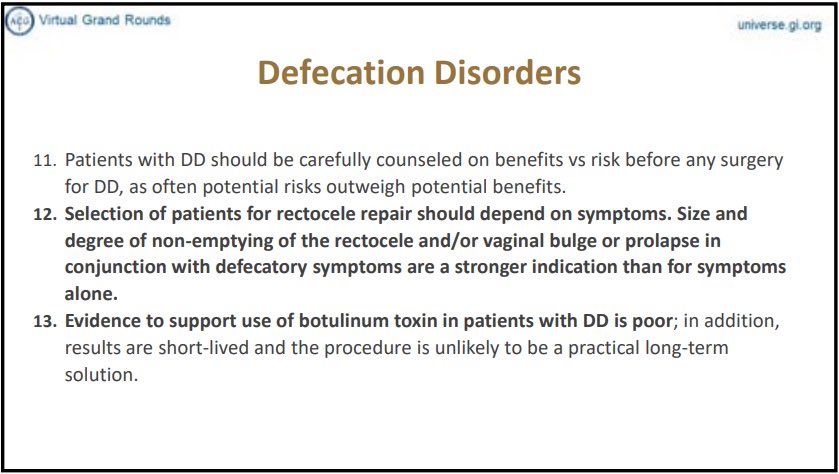 ACG Virtual Grand Rounds

universe.gi.org

Defecation Disorders

11. Patients with DD should be carefully counseled on benefits vs risk before any surgery for DD, as often potential risks outweigh potential benefits.

12. Selection of patients for rectocele repair should depend on symptoms. Size and degree of non-emptying of the rectocele and/or vaginal bulge or prolapse in conjunction with defecatory symptoms are a stronger indication than for symptoms alone.

13. Evidence to support use of botulinum toxin in patients with DD is poor; in addition, results are short-lived and the procedure is unlikely to be a practical long-term solution.